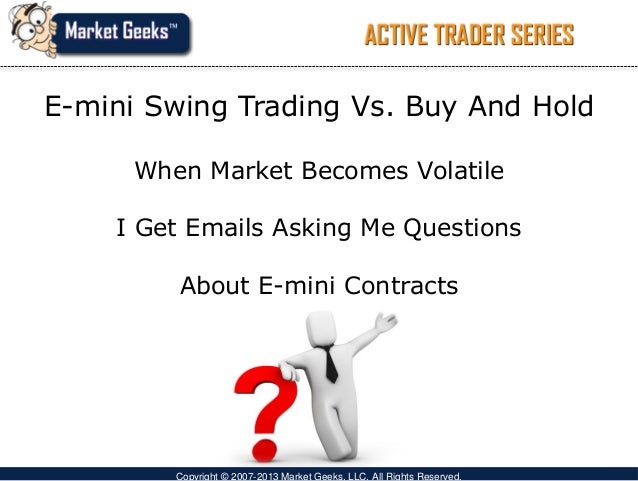 Market Geeks™

ACTIVE TRADER SERIES

E-mini Swing Trading Vs. Buy And Hold

When Market Becomes Volatile

I Get Emails Asking Me Questions

About E-mini Contracts

?

Copyright © 2007-2013 Market Geeks, LLC. All Rights Reserved.